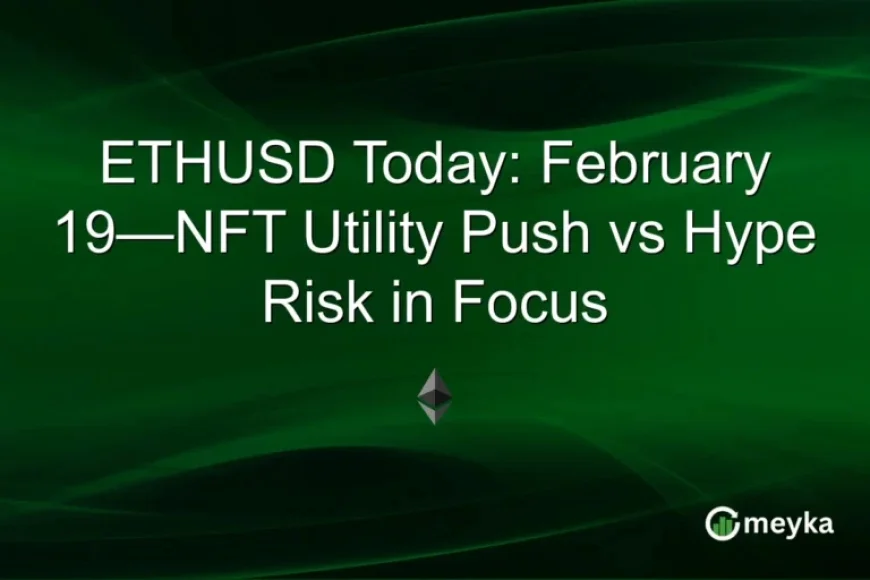 ETHUSD Today: February 19—NFT Utility Push vs Hype Risk in Focus

meyka